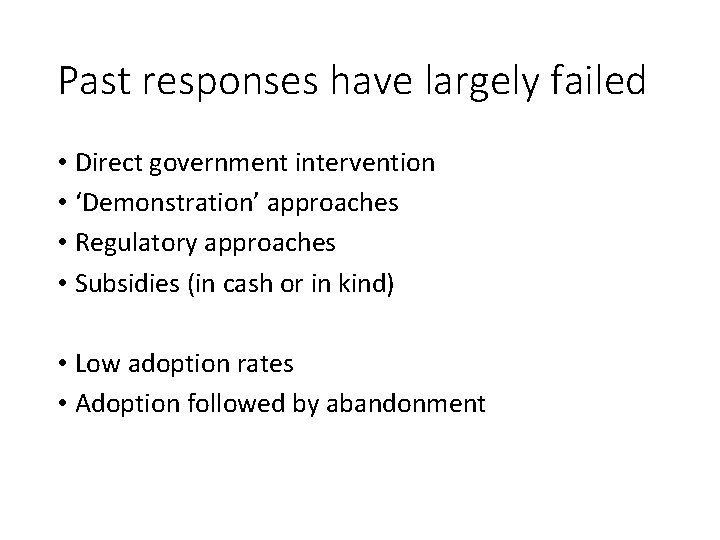 Past responses have largely failed

• Direct government intervention
• ‘Demonstration’ approaches
• Regulatory approaches
• Subsidies (in cash or in kind)

• Low adoption rates
• Adoption followed by abandonment